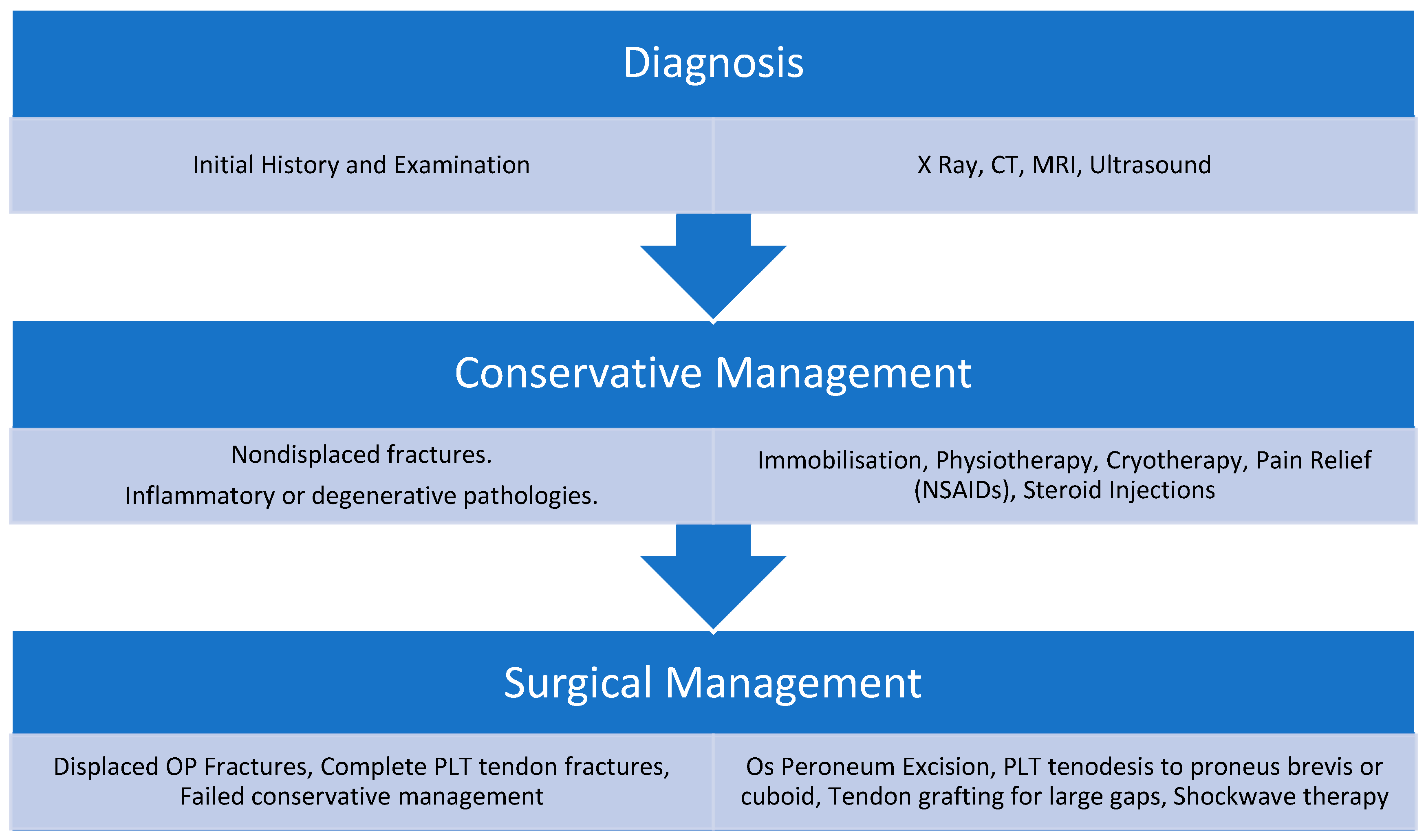 Diagnosis

Initial History and Examination

X Ray, CT, MRI, Ultrasound

Conservative Management

Nondisplaced fractures.

Inflammatory or degenerative pathologies.

Immobilisation, Physiotherapy, Cryotherapy, Pain Relief (NSAIDs), Steroid Injections

Surgical Management

Displaced OP Fractures, Complete PLT tendon fractures, Failed conservative management

Os Peroneum Excision, PLT tenodesis to proneus brevis or cuboid, Tendon grafting for large gaps, Shockwave therapy